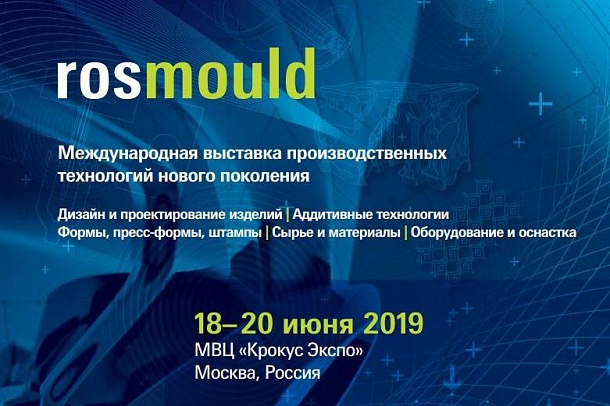 rosmould

Международная выставка производственных технологий нового поколения

Дизайн и проектирование изделий | Аддитивные технологии
Формы, пресс-формы, штампы | Сырье и материалы | Оборудование и оснастка

18–20 июня 2019
МВЦ «Крокус Экспо»
Москва, Россия